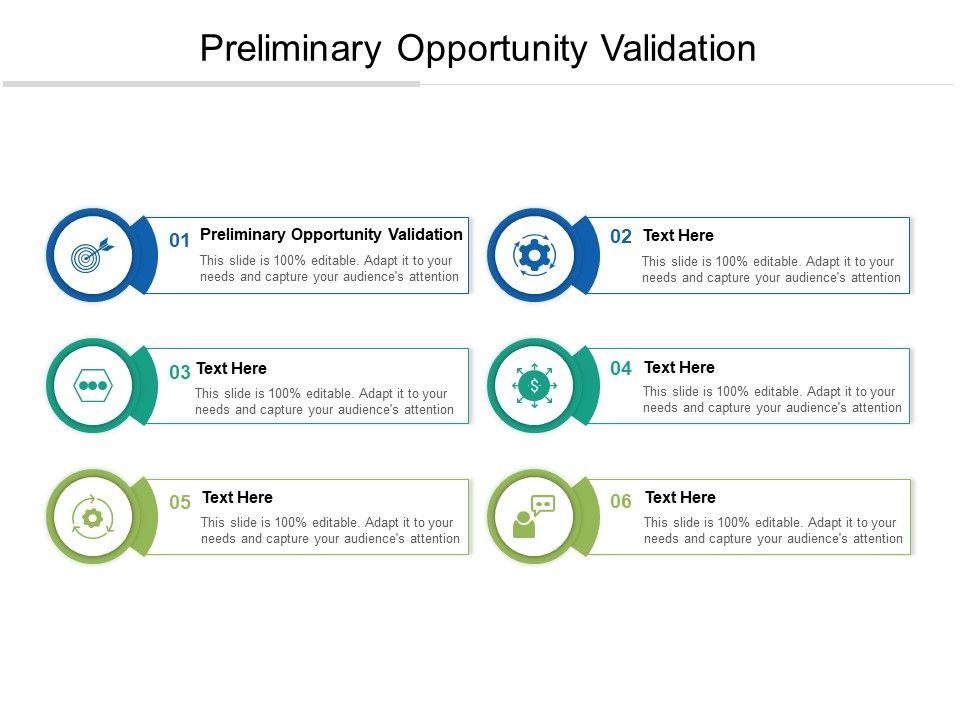 Preliminary Opportunity Validation

01 Preliminary Opportunity Validation
This slide is 100% editable. Adapt it to your needs and capture your audience's attention

02 Text Here
This slide is 100% editable. Adapt it to your needs and capture your audience's attention

03 Text Here
This slide is 100% editable. Adapt it to your needs and capture your audience's attention

04 Text Here
This slide is 100% editable. Adapt it to your needs and capture your audience's attention

05 Text Here
This slide is 100% editable. Adapt it to your needs and capture your audience's attention

06 Text Here
This slide is 100% editable. Adapt it to your needs and capture your audience's attention